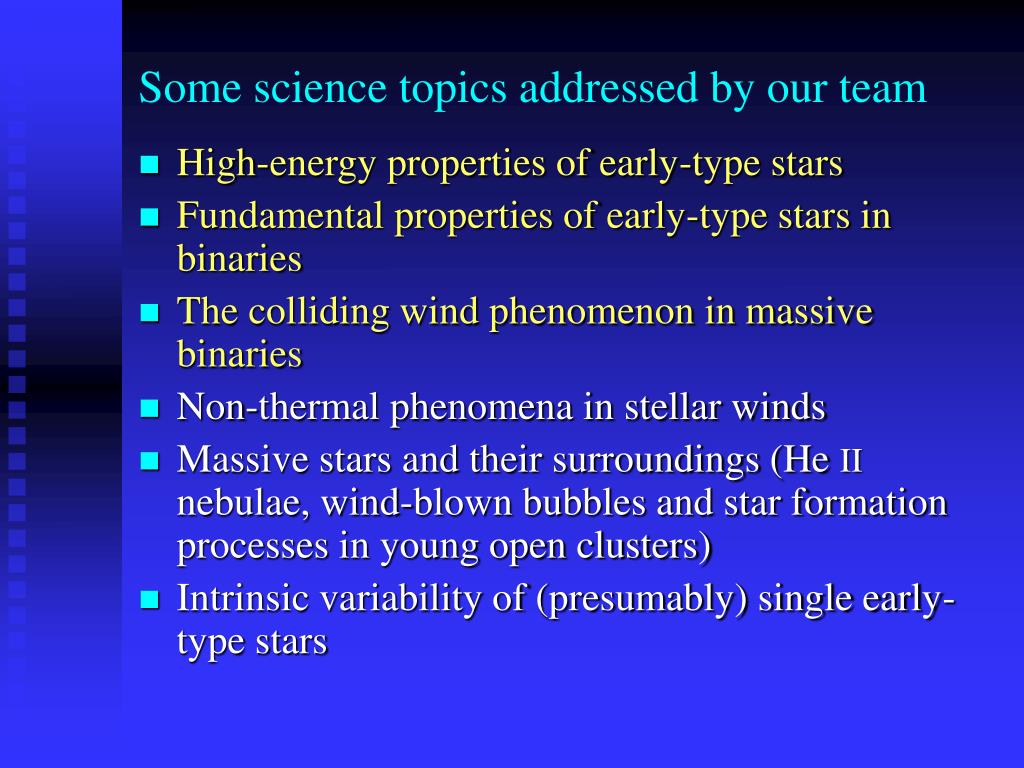 Some science topics addressed by our team

- High-energy properties of early-type stars
- Fundamental properties of early-type stars in binaries
- The colliding wind phenomenon in massive binaries
- Non-thermal phenomena in stellar winds
- Massive stars and their surroundings (He II nebulae, wind-blown bubbles and star formation processes in young open clusters)
- Intrinsic variability of (presumably) single early-type stars